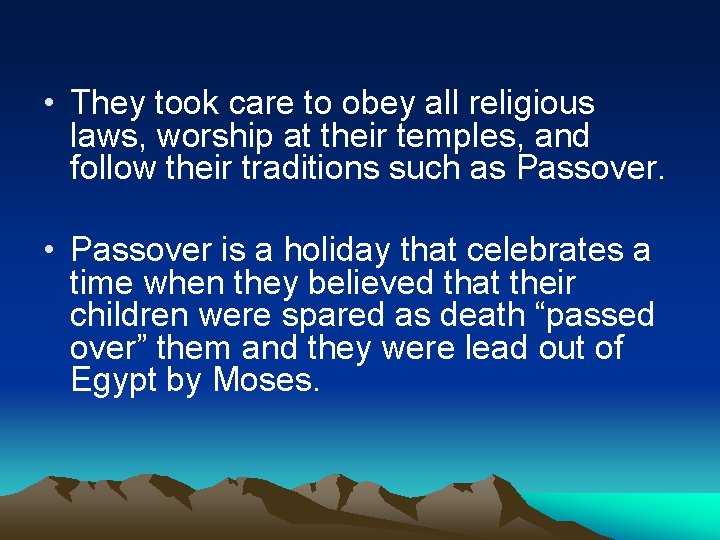 • They took care to obey all religious laws, worship at their temples, and follow their traditions such as Passover.

• Passover is a holiday that celebrates a time when they believed that their children were spared as death “passed over” them and they were lead out of Egypt by Moses.